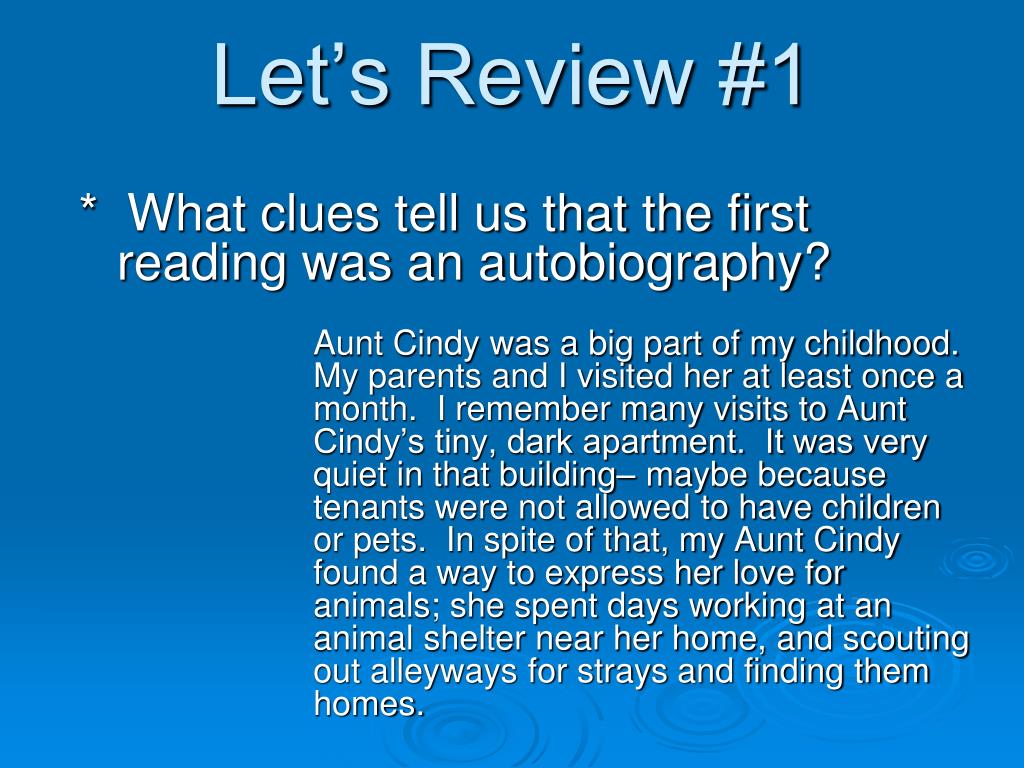 Let’s Review #1

* What clues tell us that the first reading was an autobiography?

Aunt Cindy was a big part of my childhood. My parents and I visited her at least once a month. I remember many visits to Aunt Cindy’s tiny, dark apartment. It was very quiet in that building– maybe because tenants were not allowed to have children or pets. In spite of that, my Aunt Cindy found a way to express her love for animals; she spent days working at an animal shelter near her home, and scouting out alleyways for strays and finding them homes.